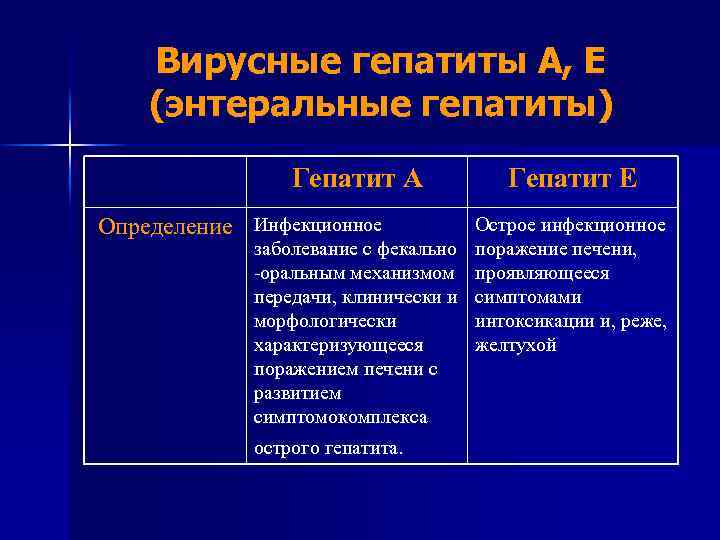 Вирусные гепатиты А, Е (энтеральные гепатиты)

| | Гепатит А | Гепатит Е |
|---|---|---|
| Определение | Инфекционное заболевание с фекально -оральным механизмом передачи, клинически и морфологически характеризующееся поражением печени с развитием симптомокомплекса острого гепатита. | Острое инфекционное поражение печени, проявляющееся симптомами интоксикации и, реже, желтухой |